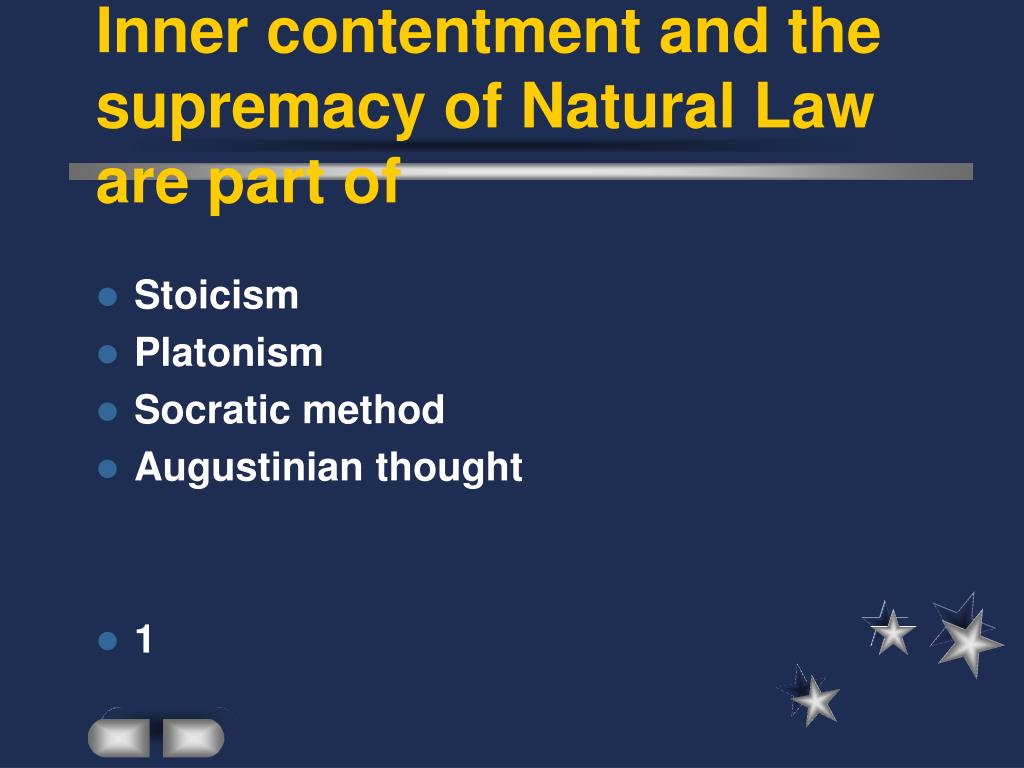 Inner contentment and the supremacy of Natural Law are part of

- Stoicism
- Platonism
- Socratic method
- Augustinian thought

- 1